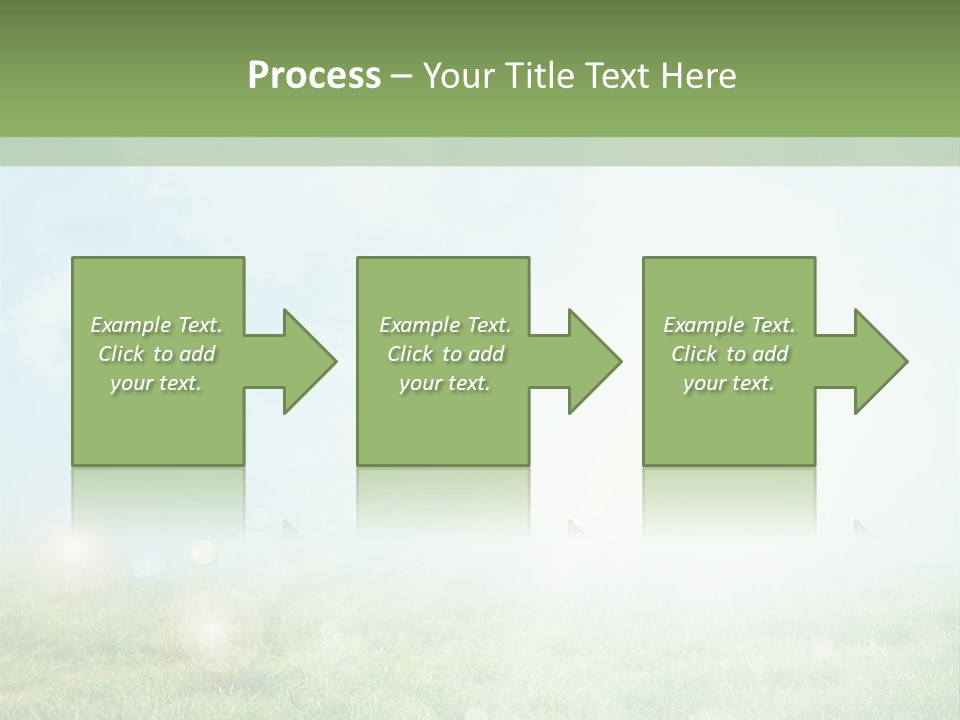 Process – Your Title Text Here

Example Text. Click to add your text.

Example Text. Click to add your text.

Example Text. Click to add your text.